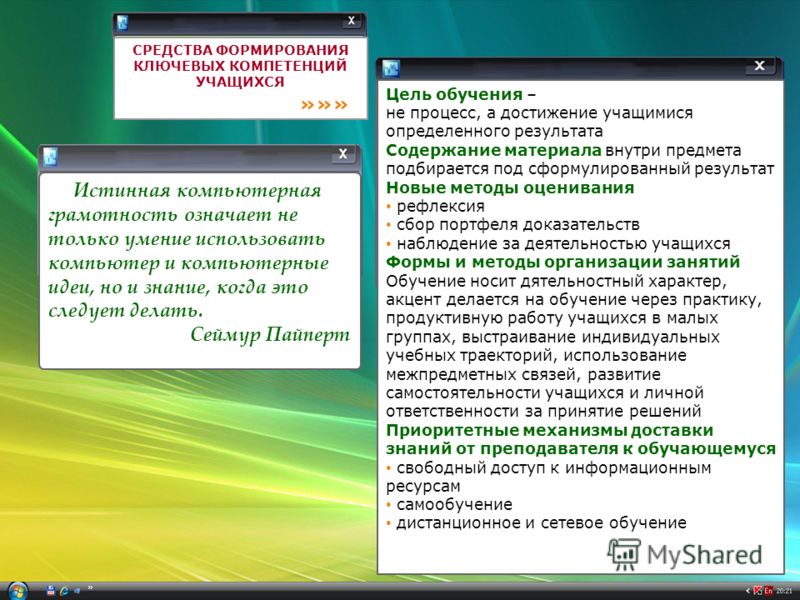 X

СРЕДСТВА ФОРМИРОВАНИЯ КЛЮЧЕВЫХ КОМПЕТЕНЦИЙ УЧАЩИХСЯ

» » »

X

Истинная компьютерная грамотность означает не только умение использовать компьютер и компьютерные идеи, но и знание, когда это следует делать.
Сеймур Пайперт

X

Цель обучения –
не процесс, а достижение учащимися определенного результата
Содержание материала внутри предмета подбирается под сформулированный результат
Новые методы оценивания
• рефлексия
• сбор портфеля доказательств
• наблюдение за деятельностью учащихся
Формы и методы организации занятий
Обучение носит дятельностный характер, акцент делается на обучение через практику, продуктивную работу учащихся в малых группах, выстраивание индивидуальных учебных траекторий, использование межпредметных связей, развитие самостоятельности учащихся и личной ответственности за принятие решений
Приоритетные механизмы доставки знаний от преподавателя к обучающемуся
• свободный доступ к информационным ресурсам
• самообучение
• дистанционное и сетевое обучение

MyShared

En 20:21